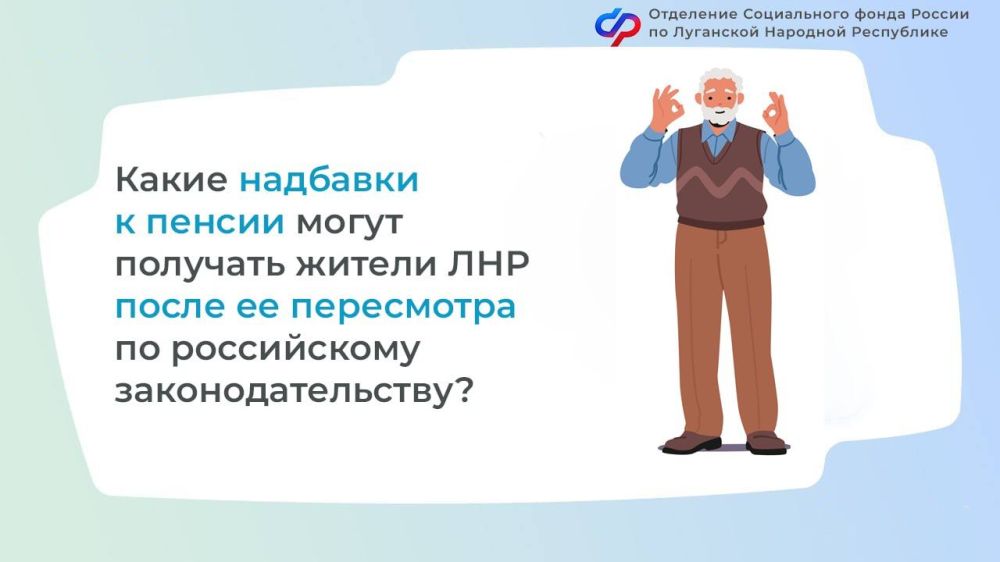 Отделение Социального фонда России по Луганской Народной Республике

Какие надбавки к пенсии могут получать жители ЛНР после ее пересмотра по российскому законодательству?